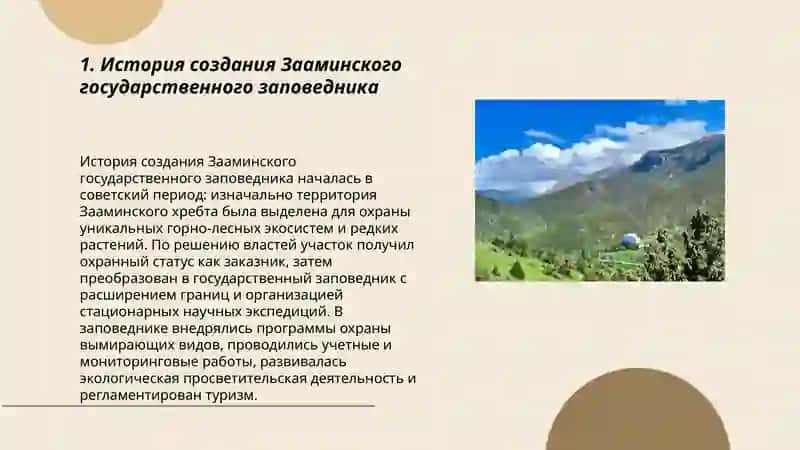 1. История создания Зааминского государственного заповедника

История создания Зааминского государственного заповедника началась в советский период: изначально территория Зааминского хребта была выделена для охраны уникальных горно-лесных экосистем и редких растений. По решению властей участок получил охранный статус как заказник, затем преобразован в государственный заповедник с расширением границ и организацией стационарных научных экспедиций. В заповеднике внедрялись программы охраны вымирающих видов, проводились учетные и мониторинговые работы, развивалась экологическая просветительская деятельность и регламентирован туризм.